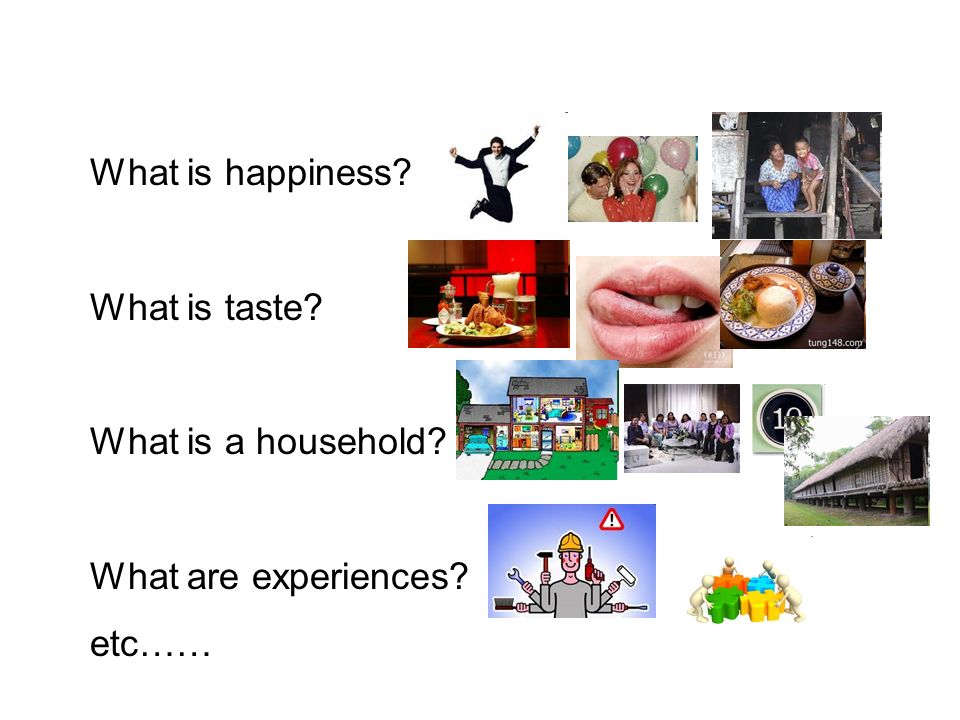 What is happiness?

What is taste?

tung148.com

What is a household?

10

What are experiences?

etc……